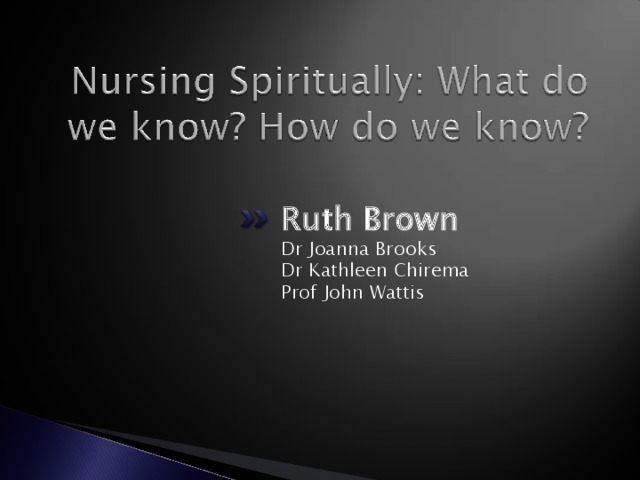 Nursing Spiritually: What do we know? How do we know?

Ruth Brown
Dr Joanna Brooks
Dr Kathleen Chirema
Prof John Wattis